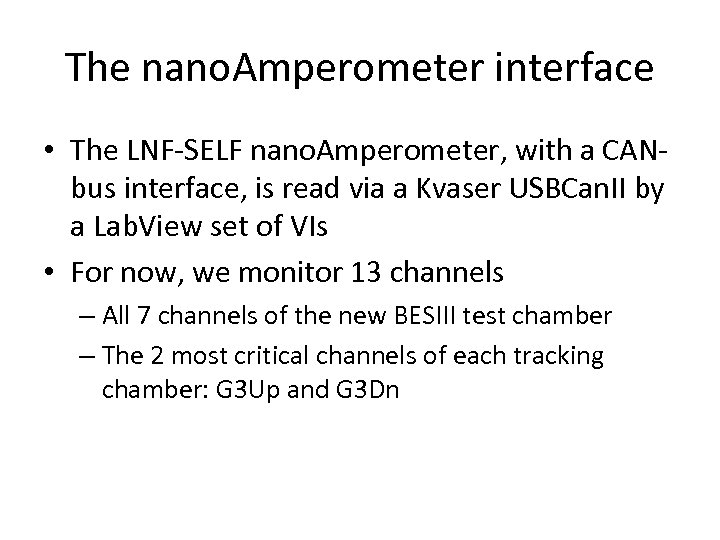 The nanoAmperometer interface

• The LNF-SELF nanoAmperometer, with a CAN-bus interface, is read via a Kvaser USBCanII by a LabView set of VIs

• For now, we monitor 13 channels

– All 7 channels of the new BESIII test chamber

– The 2 most critical channels of each tracking chamber: G3Up and G3Dn